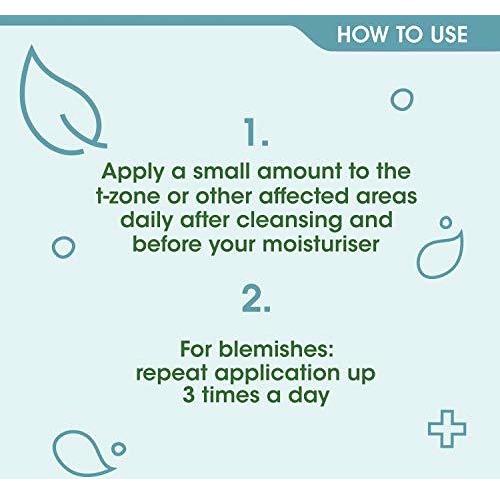 HOW TO USE

1.

Apply a small amount to the t-zone or other affected areas daily after cleansing and before your moisturiser

2.

For blemishes:
repeat application up 3 times a day